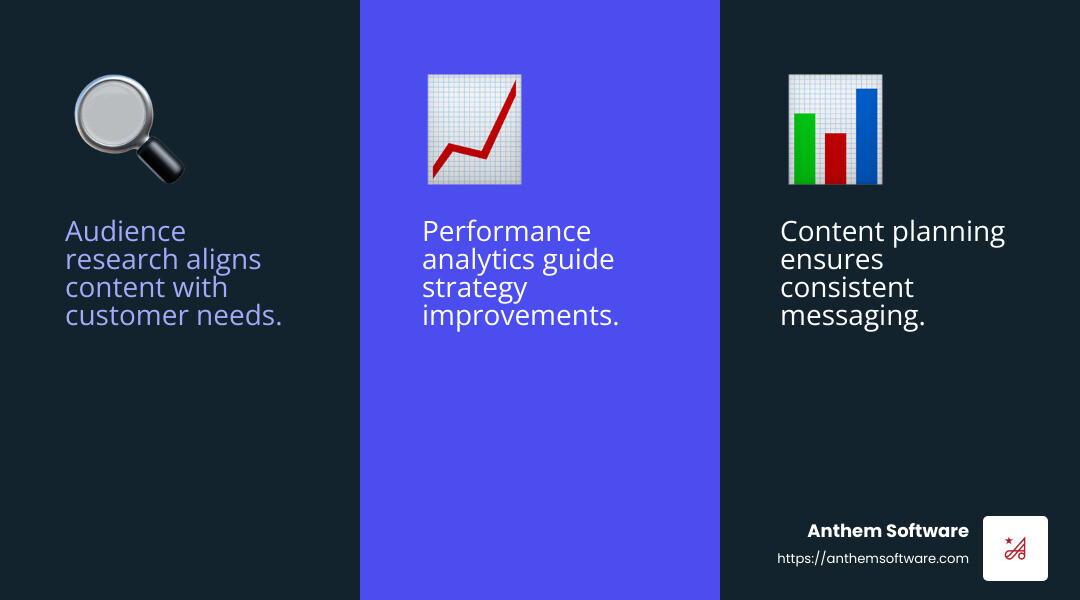 Audience research aligns content with customer needs.

Performance analytics guide strategy improvements.

Content planning ensures consistent messaging.

Anthem Software
https://anthemsoftware.com